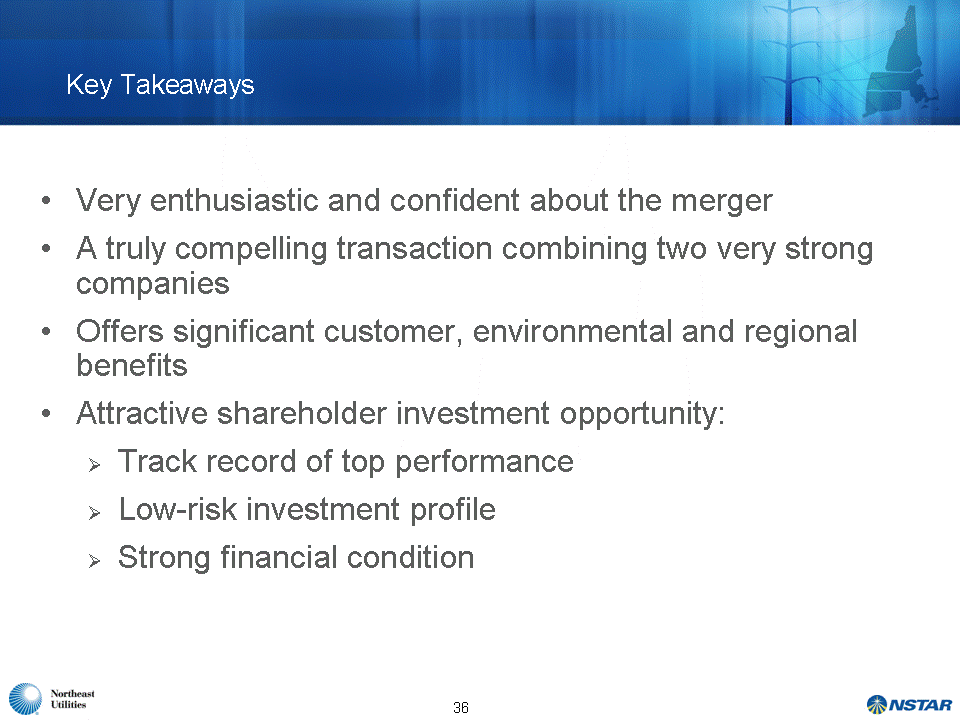 Key Takeaways

• Very enthusiastic and confident about the merger
• A truly compelling transaction combining two very strong companies
• Offers significant customer, environmental and regional benefits
• Attractive shareholder investment opportunity:
  ➢ Track record of top performance
  ➢ Low-risk investment profile
  ➢ Strong financial condition

Northeast Utilities

36

NSTAR